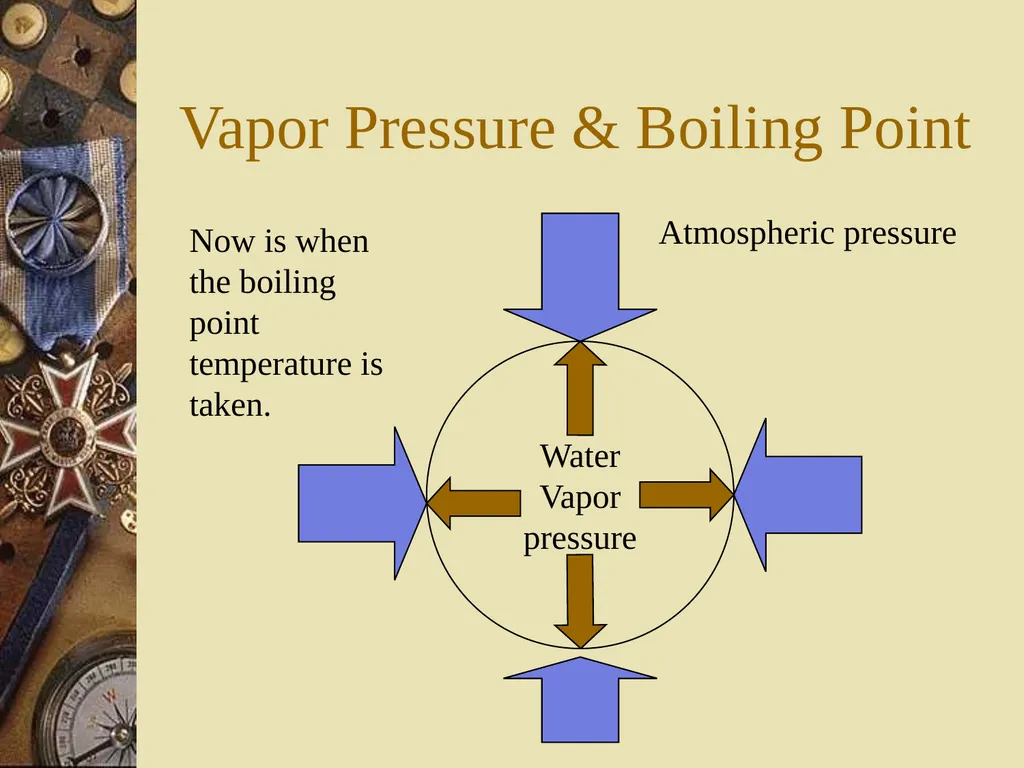 Vapor Pressure & Boiling Point

Now is when the boiling point temperature is taken.

Atmospheric pressure

Water
Vapor
pressure